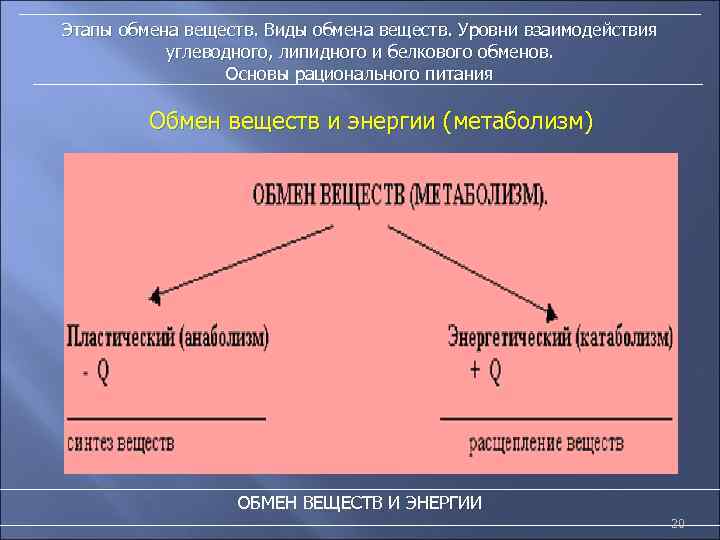 Этапы обмена веществ. Виды обмена веществ. Уровни взаимодействия углеводного, липидного и белкового обменов. Основы рационального питания

Обмен веществ и энергии (метаболизм)

ОБМЕН ВЕЩЕСТВ (МЕТАБОЛИЗМ).

Пластический (анаболизм)
- Q

синтез веществ

Энергетический (катаболизм)
+ Q

расщепление веществ

ОБМЕН ВЕЩЕСТВ И ЭНЕРГИИ

20